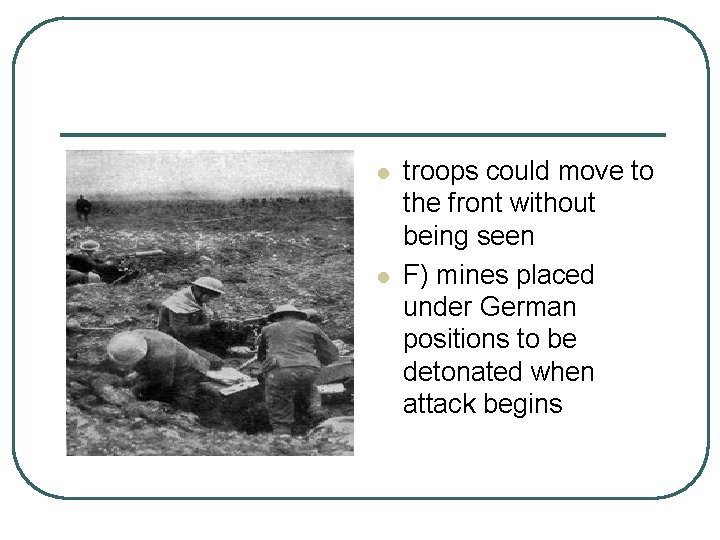 - troops could move to the front without being seen
- F) mines placed under German positions to be detonated when attack begins